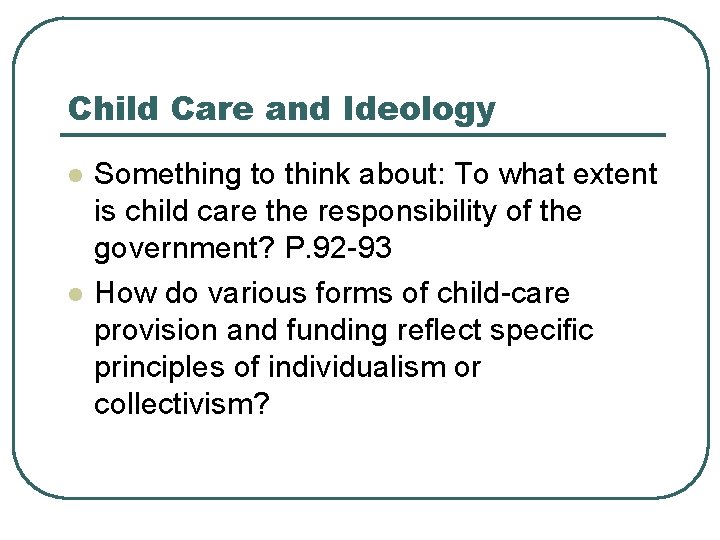 Child Care and Ideology

- Something to think about: To what extent is child care the responsibility of the government? P.92-93
- How do various forms of child-care provision and funding reflect specific principles of individualism or collectivism?